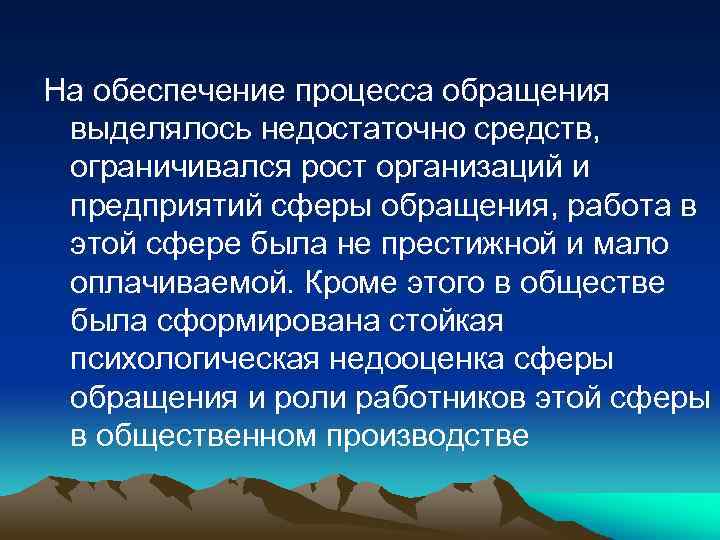 На обеспечение процесса обращения выделялось недостаточно средств, ограничивался рост организаций и предприятий сферы обращения, работа в этой сфере была не престижной и мало оплачиваемой. Кроме этого в обществе была сформирована стойкая психологическая недооценка сферы обращения и роли работников этой сферы в общественном производстве